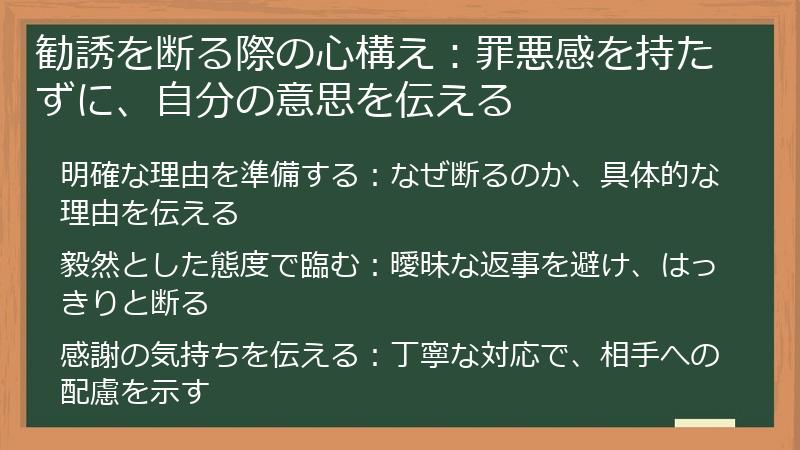 勧誘を断る際の心構え：罪悪感を持たずに、自分の意思を伝える

明確な理由を準備する：なぜ断るのか、具体的な理由を伝える

毅然とした態度で臨む：曖昧な返事を避け、はっきりと断る

感謝の気持ちを伝える：丁寧な対応で、相手への配慮を示す